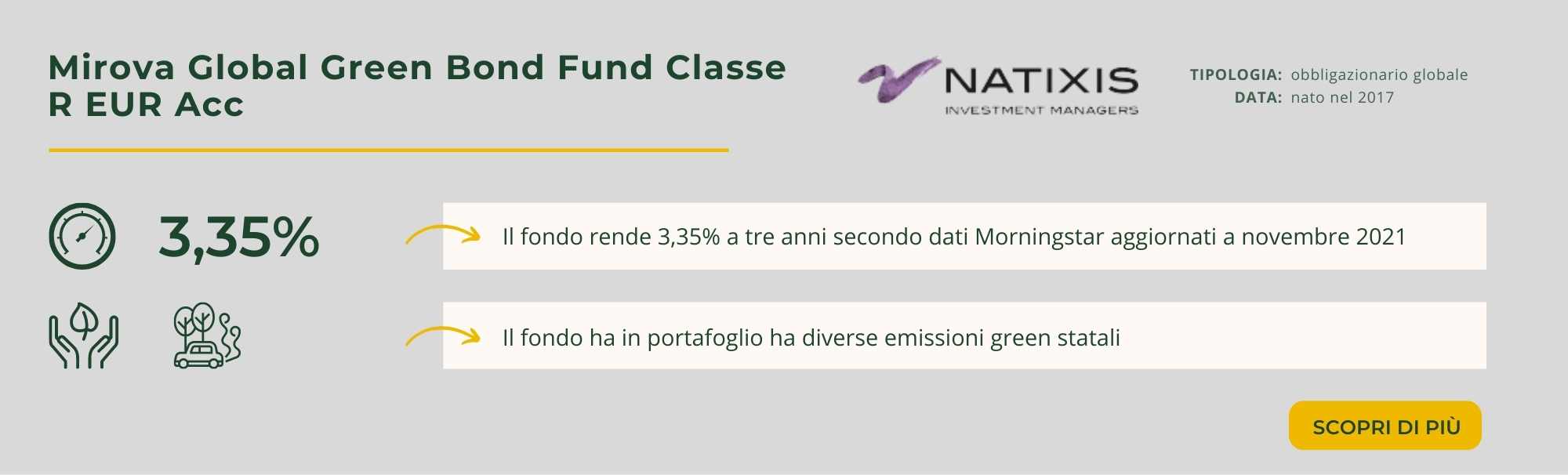 Mirova Global Green Bond Fund Classe R EUR Acc

NATIXIS
INVESTMENT MANAGERS

TIPOLOGIA: obbligazionario globale
DATA: nato nel 2017

3,35%

Il fondo rende 3,35% a tre anni secondo dati Morningstar aggiornati a novembre 2021

Il fondo ha in portafoglio ha diverse emissioni green statali

SCOPRI DI PIÙ